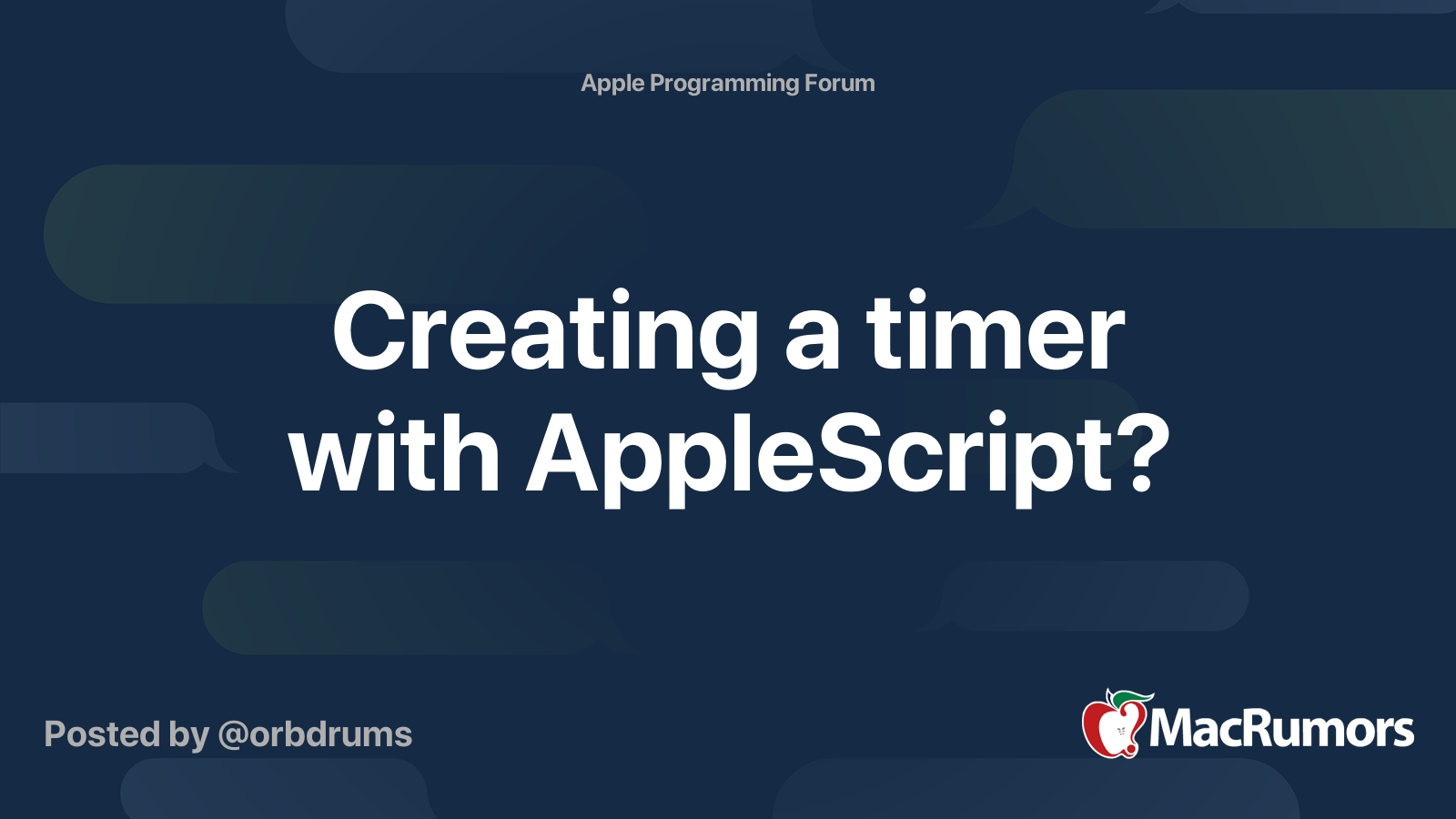 Apple Programming Forum

Creating a timer with AppleScript?

Posted by @orbdrums

MacRumors